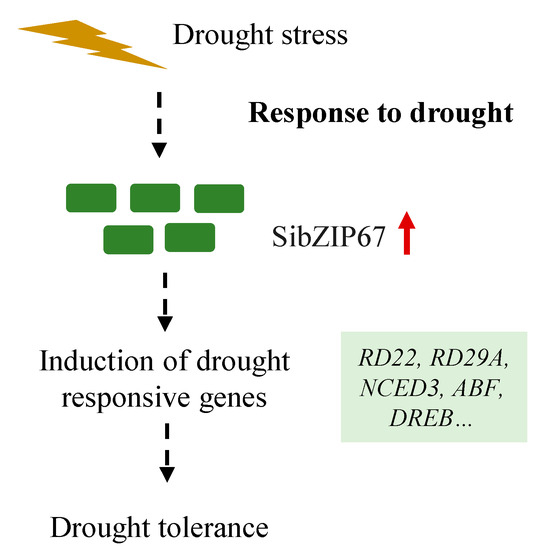 Drought stress

Response to drought

SibZIP67

Induction of drought responsive genes

RD22, RD29A, NCED3, ABF, DREB…

Drought tolerance